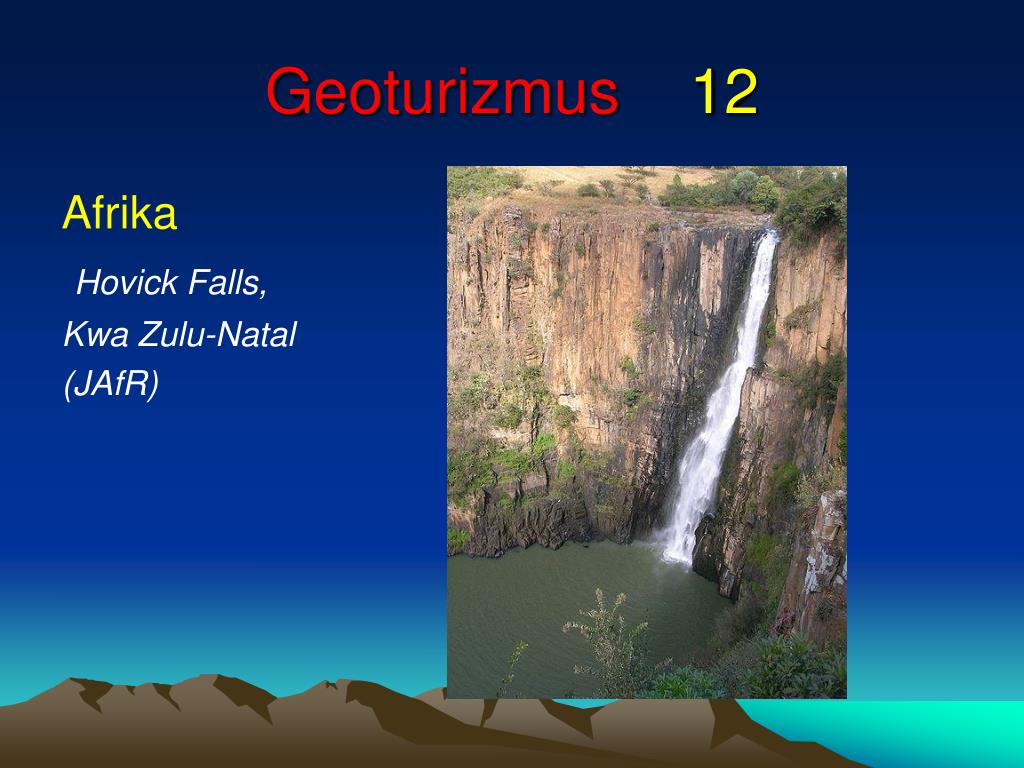 Geoturizmus 12

Afrika

Hovick Falls,
Kwa Zulu-Natal
(JAfR)